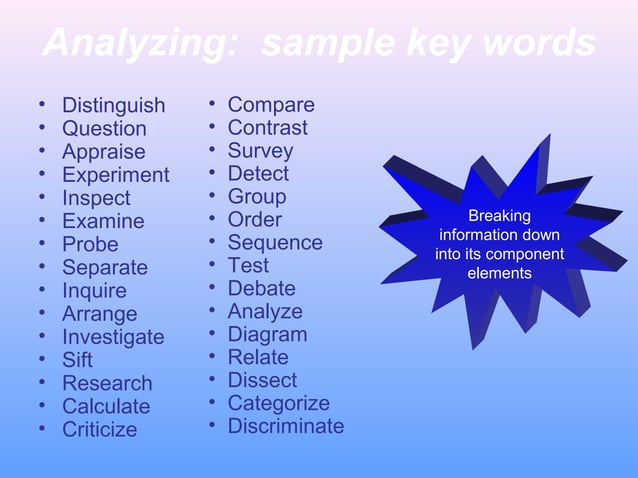 Analyzing: sample key words

• Distinguish
• Question
• Appraise
• Experiment
• Inspect
• Examine
• Probe
• Separate
• Inquire
• Arrange
• Investigate
• Sift
• Research
• Calculate
• Criticize

• Compare
• Contrast
• Survey
• Detect
• Group
• Order
• Sequence
• Test
• Debate
• Analyze
• Diagram
• Relate
• Dissect
• Categorize
• Discriminate

Breaking information down into its component elements